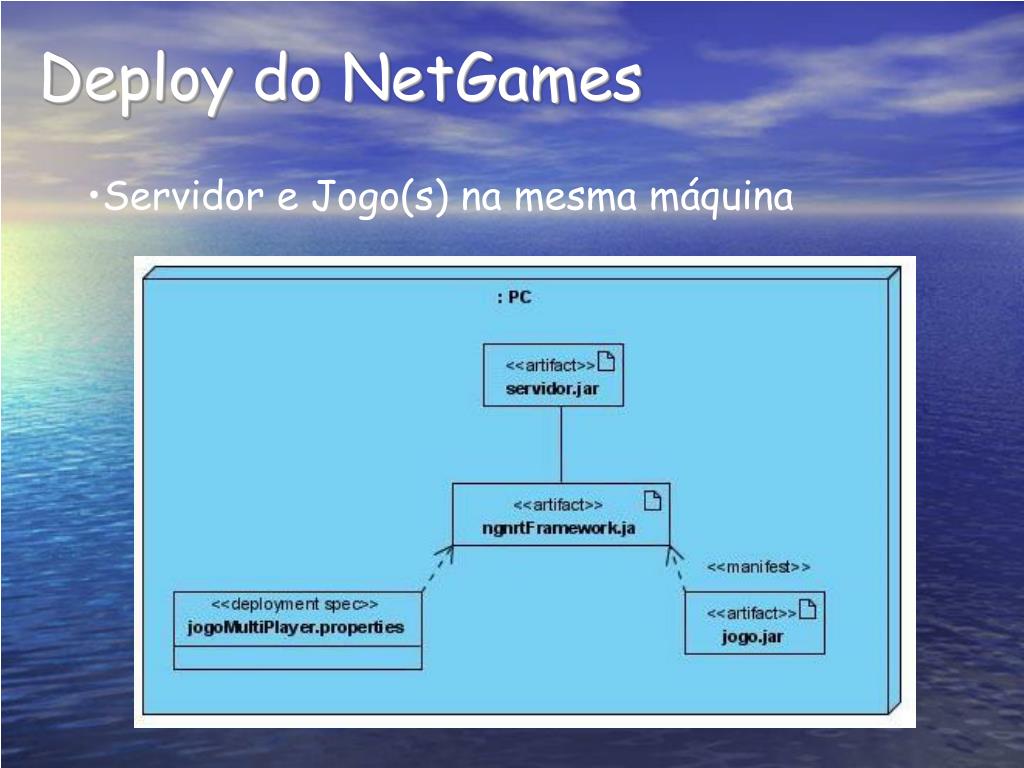 Deploy do NetGames

•Servidor e Jogo(s) na mesma máquina

: PC

<<artifact>>
servidor.jar

<<artifact>>
ngnrtFramework.ja

<<manifest>>

<<deployment spec>>
jogoMultiPlayer.properties

<<artifact>>
jogo.jar